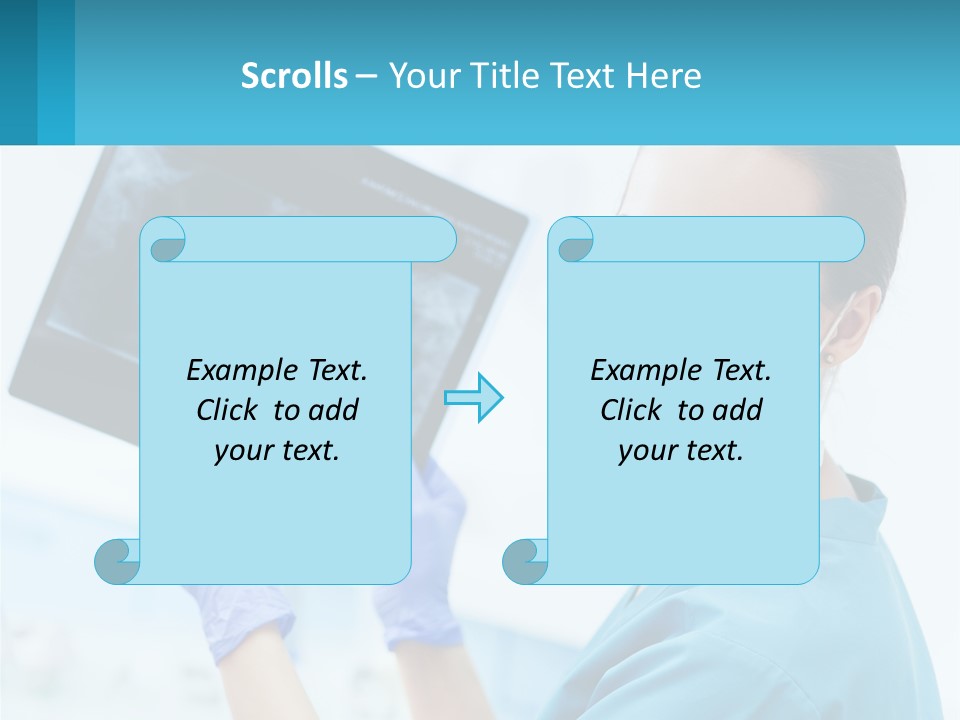 Scrolls – Your Title Text Here

Example Text. Click to add your text.

Example Text. Click to add your text.